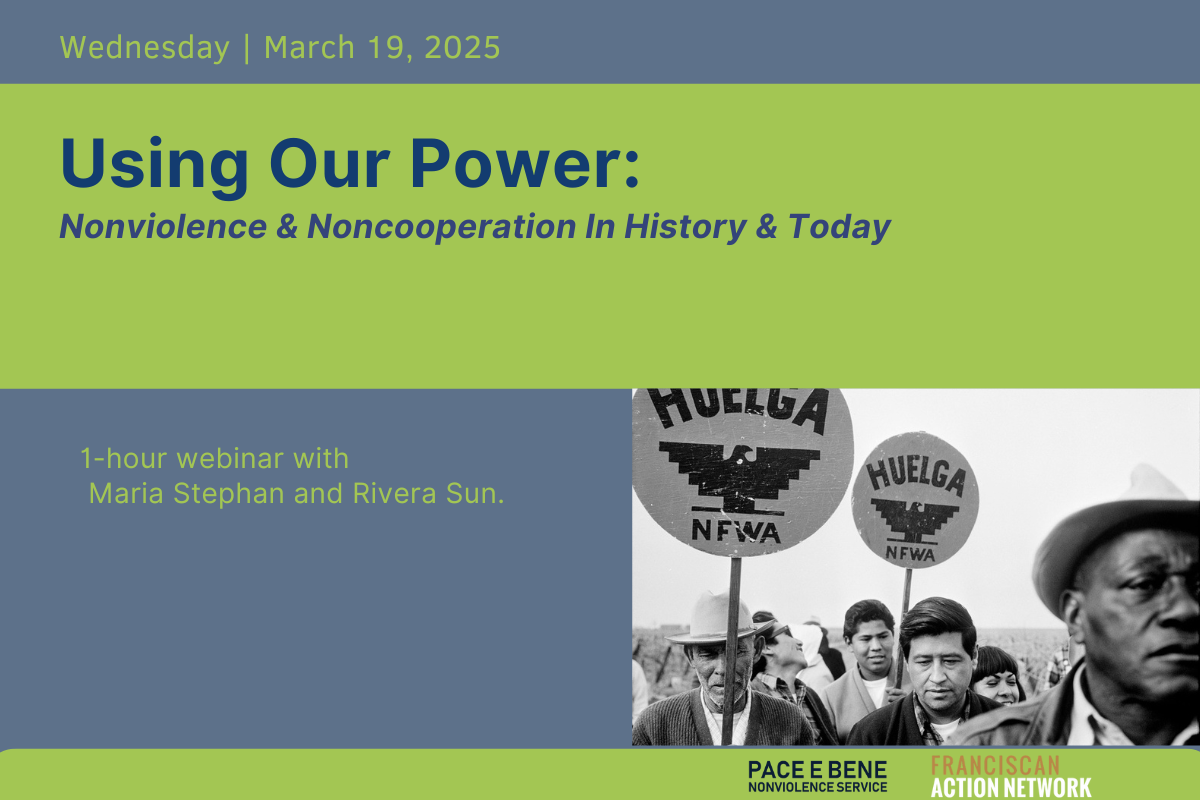 Wednesday | March 19, 2025

Using Our Power:

Nonviolence & Noncooperation In History & Today

1-hour webinar with Maria Stephan and Rivera Sun.

HUELGA
NFWA

HUELGA
NFWA

PACE E BENE
NONVIOLENCE SERVICE

FRANCISCAN
ACTION NETWORK